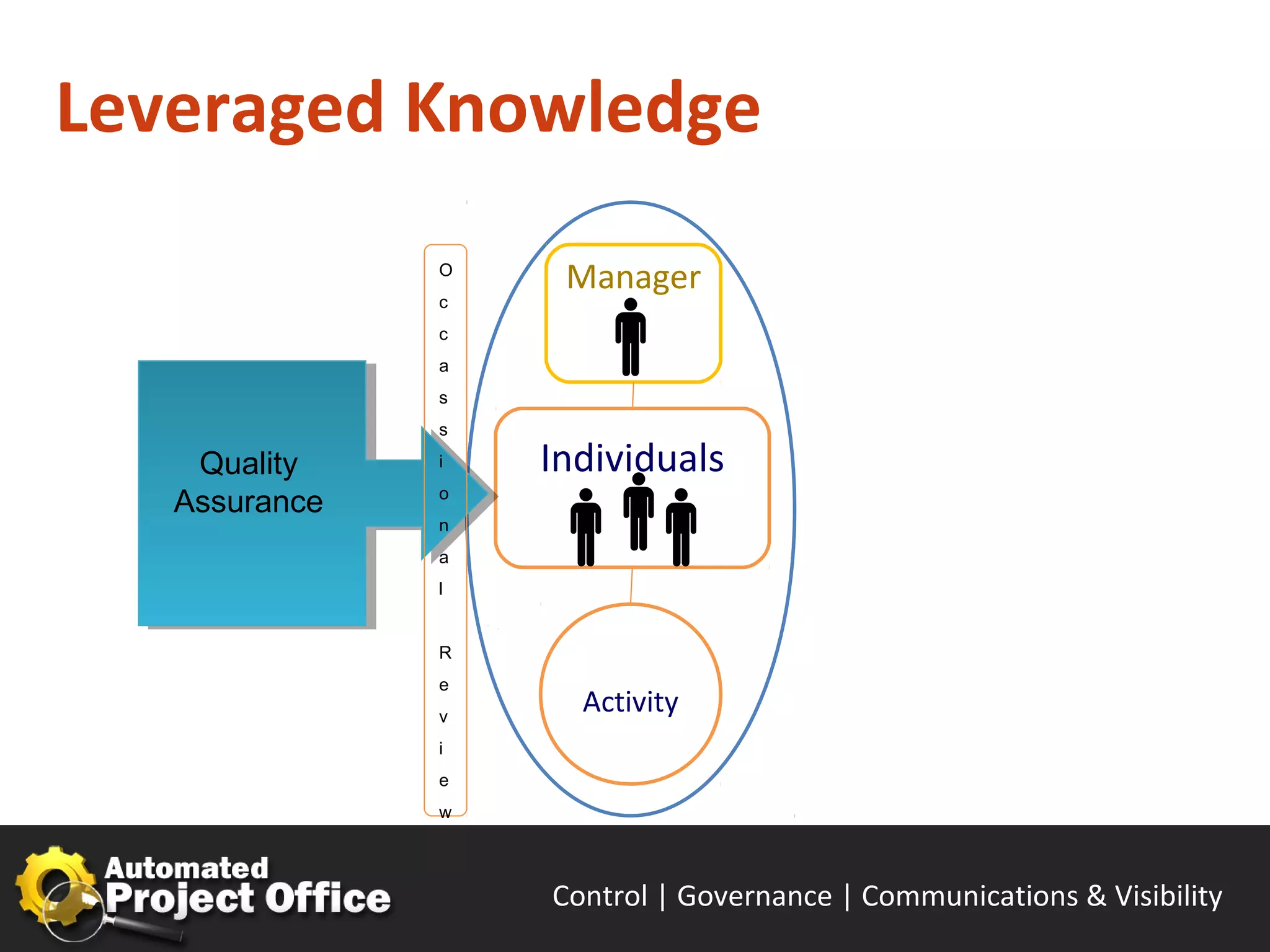 Leveraged Knowledge

Quality Assurance

Occassional Review

Manager

Individuals

Activity

Automated Project Office

Control | Governance | Communications & Visibility